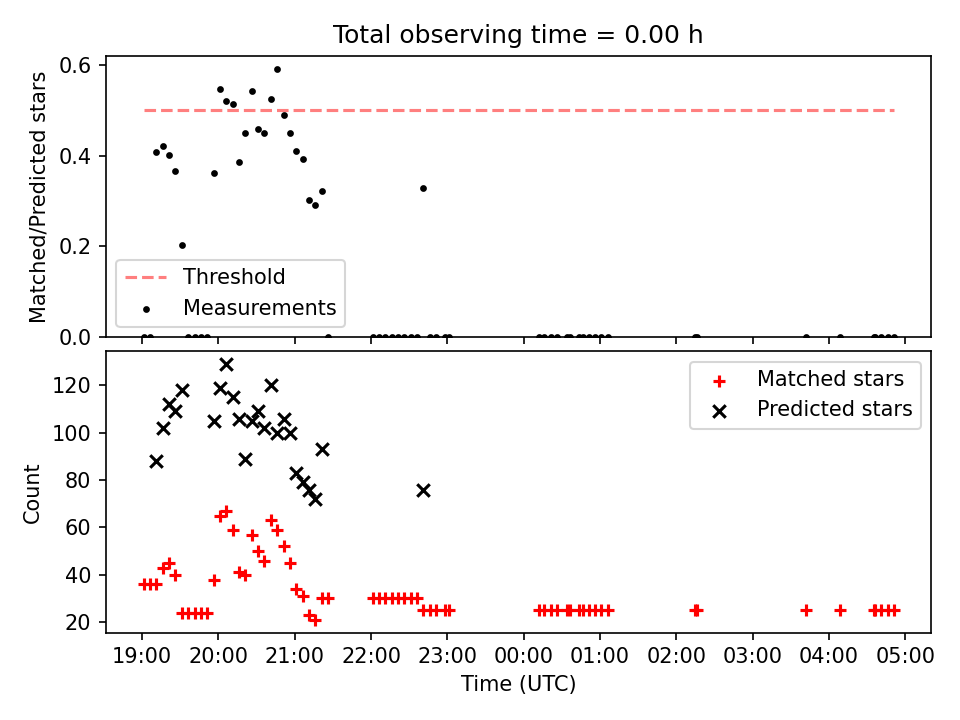 Total observing time = 0.00 h

Matched/Predicted stars

0.6
0.4
0.2
0.0

Threshold
Measurements

Count

120
100
80
60
40
20

Matched stars
Predicted stars

19:00 20:00 21:00 22:00 23:00 00:00 01:00 02:00 03:00 04:00 05:00

Time (UTC)